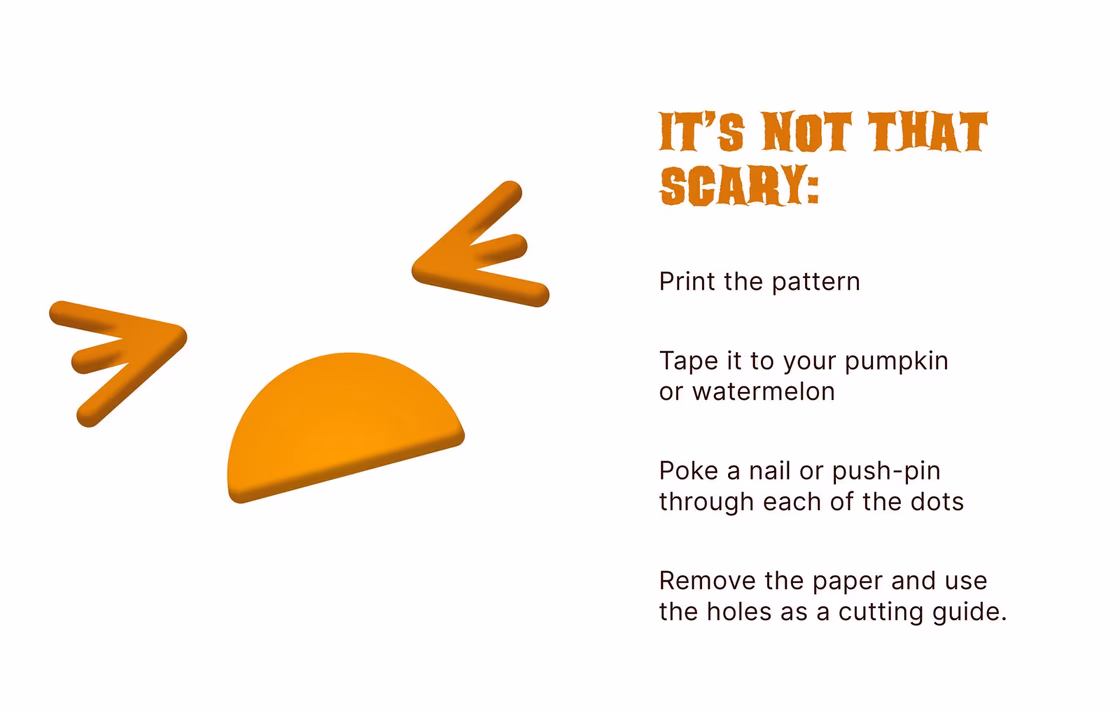 IT'S NOT THAT SCARY:

Print the pattern

Tape it to your pumpkin or watermelon

Poke a nail or push-pin through each of the dots

Remove the paper and use the holes as a cutting guide.